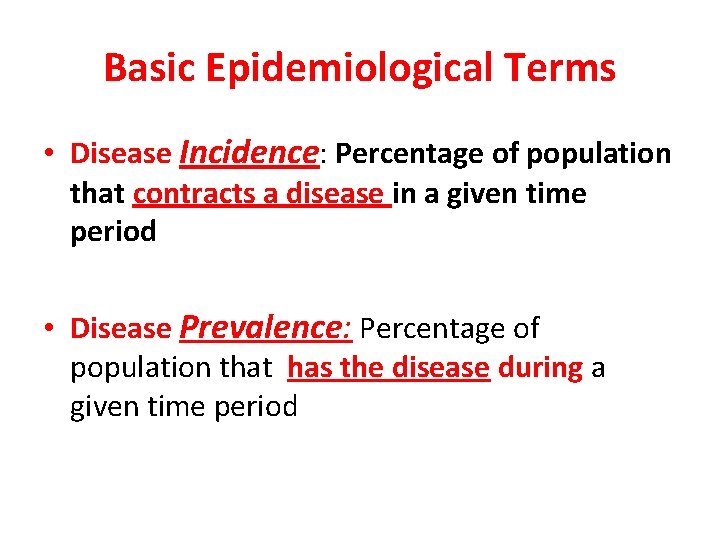 Basic Epidemiological Terms

• Disease Incidence: Percentage of population that contracts a disease in a given time period

• Disease Prevalence: Percentage of population that has the disease during a given time period